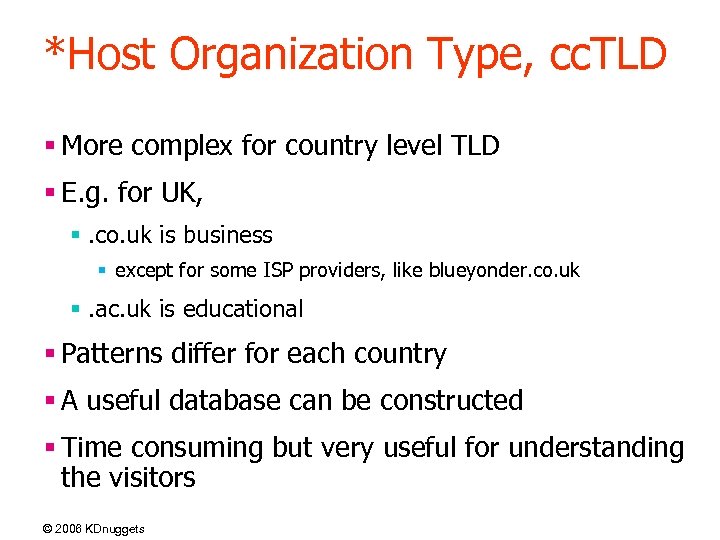 *Host Organization Type, ccTLD

▪ More complex for country level TLD
▪ E.g. for UK,
▪ .co.uk is business
▪ except for some ISP providers, like blueyonder.co.uk
▪ .ac.uk is educational
▪ Patterns differ for each country
▪ A useful database can be constructed
▪ Time consuming but very useful for understanding the visitors

© 2006 KDnuggets